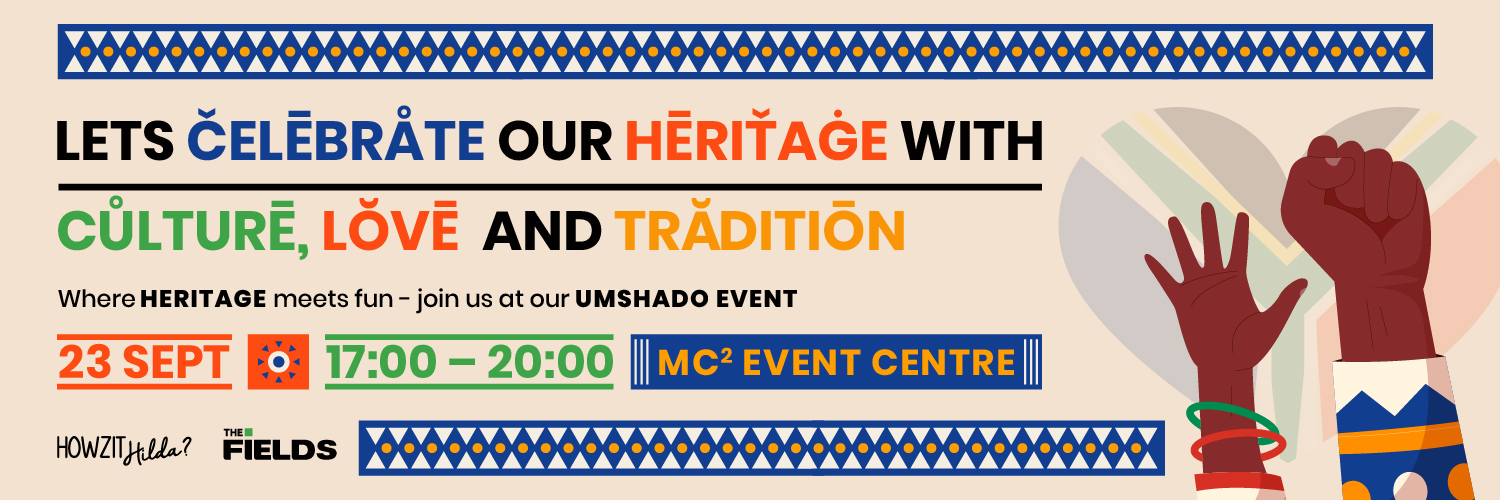 LETS ČELĒBRÅTE OUR HĒRIŤAĠE WITH

CŮLTURĒ, LŎVĒ AND TRĂDITIŌN

Where HERITAGE meets fun - join us at our UMSHADO EVENT

23 SEPT

17:00 – 20:00

MC² EVENT CENTRE

HOWZIT Hilda?

THE FIELDS